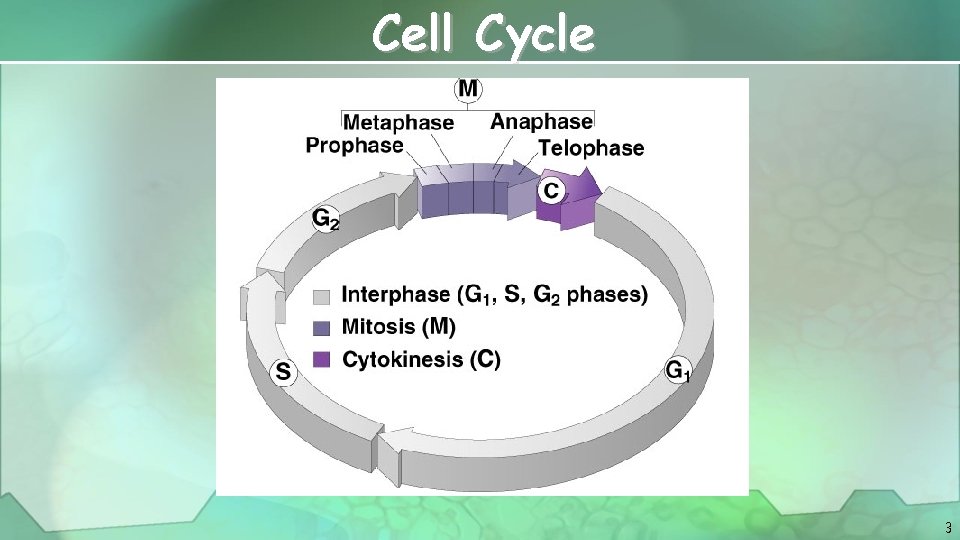 Cell Cycle

M

Metaphase

Anaphase

Prophase

Telophase

C

$G_2$

Interphase ($G_1$, S, $G_2$ phases)

Mitosis (M)

Cytokinesis (C)

S

$G_1$

3